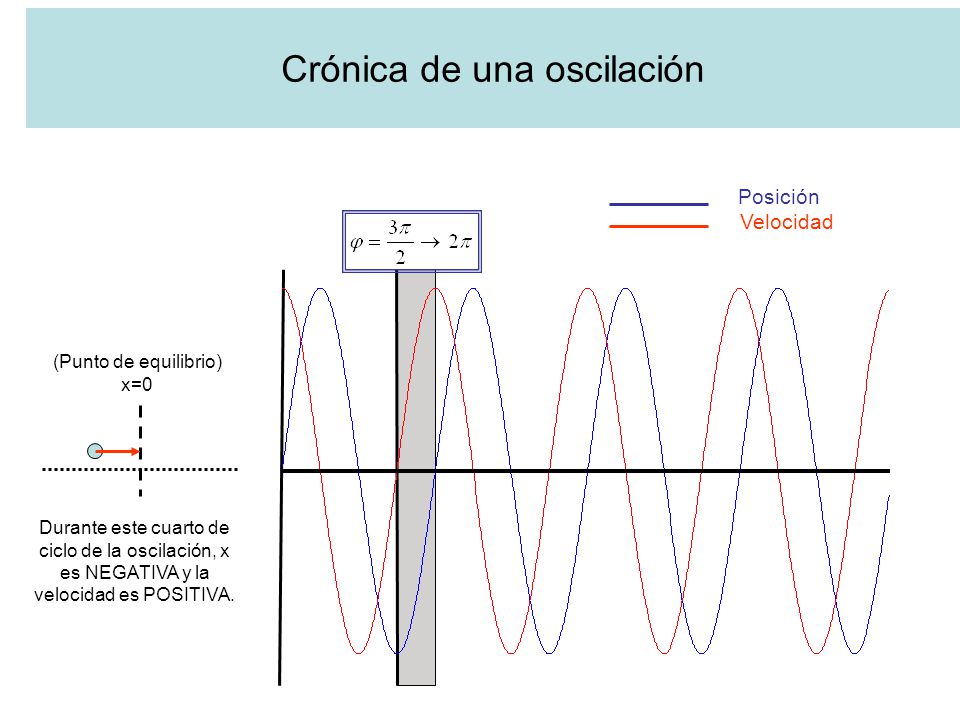 Crónica de una oscilación

Posición
Velocidad

$\varphi = \frac{3\pi}{2} \rightarrow 2\pi$

(Punto de equilibrio)
x=0

Durante este cuarto de ciclo de la oscilación, x es NEGATIVA y la velocidad es POSITIVA.